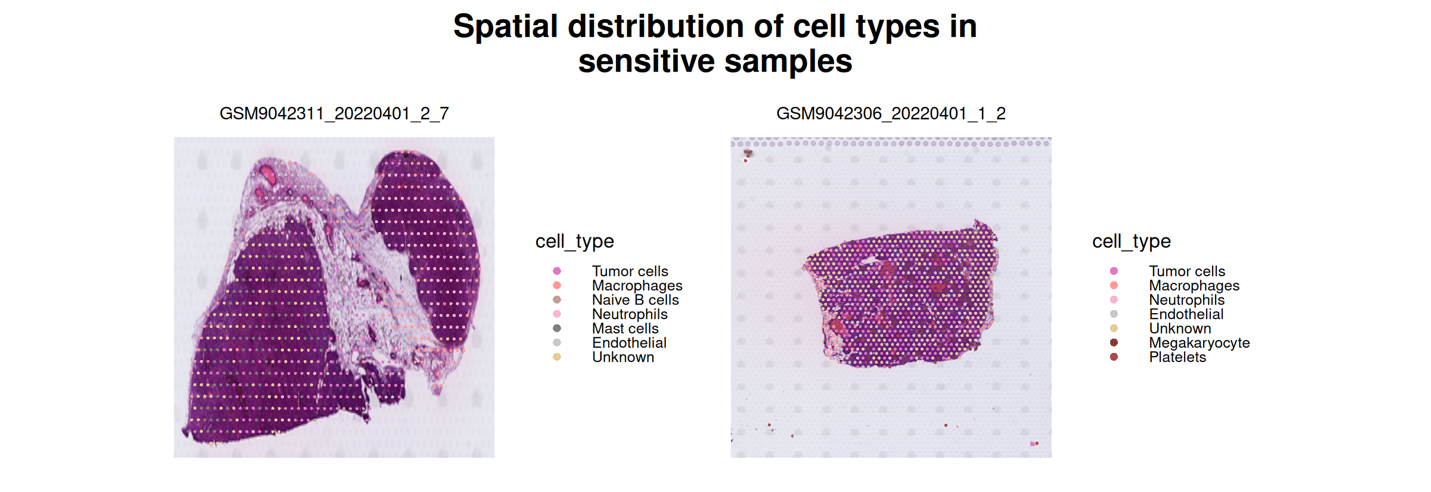 Spatial distribution of cell types in sensitive samples

GSM9042311_20220401_2_7

cell_type
Tumor cells
Macrophages
Naive B cells
Neutrophils
Mast cells
Endothelial
Unknown

GSM9042306_20220401_1_2

cell_type
Tumor cells
Macrophages
Neutrophils
Endothelial
Unknown
Megakaryocyte
Platelets